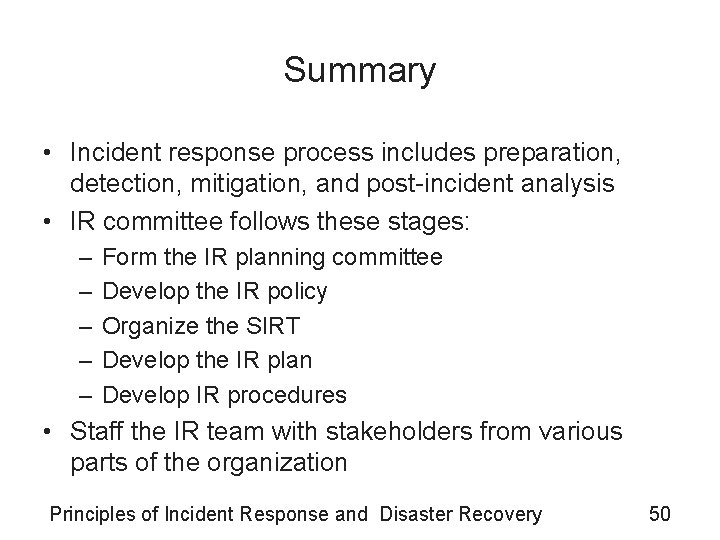 Summary

• Incident response process includes preparation, detection, mitigation, and post-incident analysis
• IR committee follows these stages:
– Form the IR planning committee
– Develop the IR policy
– Organize the SIRT
– Develop the IR plan
– Develop IR procedures
• Staff the IR team with stakeholders from various parts of the organization

Principles of Incident Response and Disaster Recovery 50